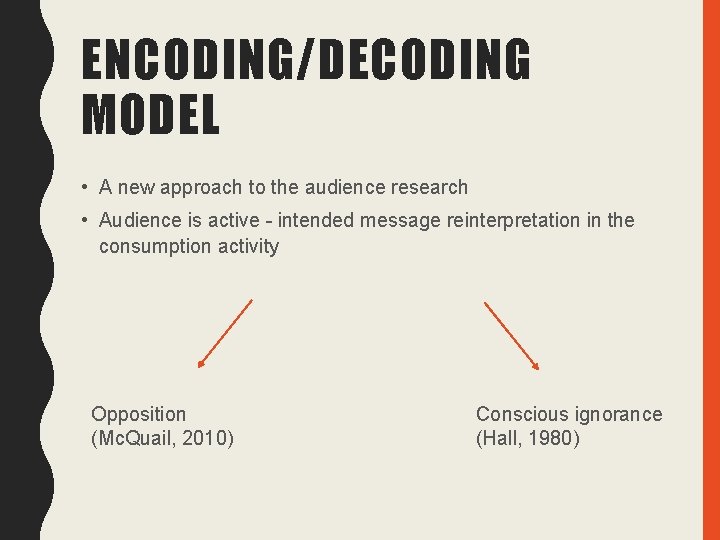 ENCODING/DECODING MODEL

• A new approach to the audience research
• Audience is active - intended message reinterpretation in the consumption activity

Opposition
(McQuail, 2010)

Conscious ignorance
(Hall, 1980)